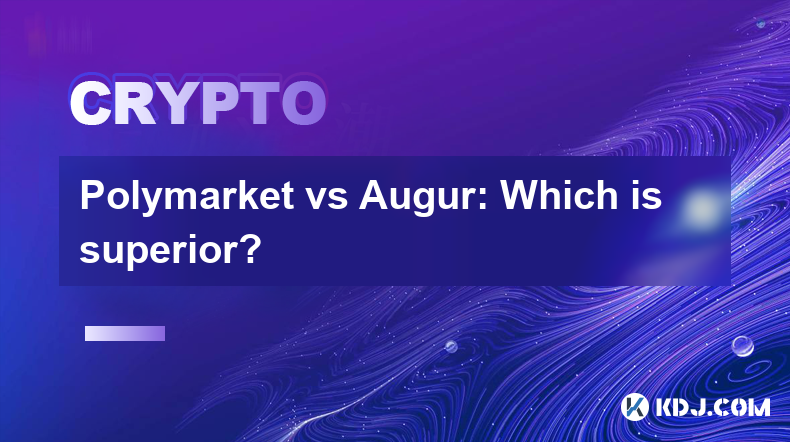 CRYPTO

Polymarket vs Augur: Which is superior?

KDJ.COM